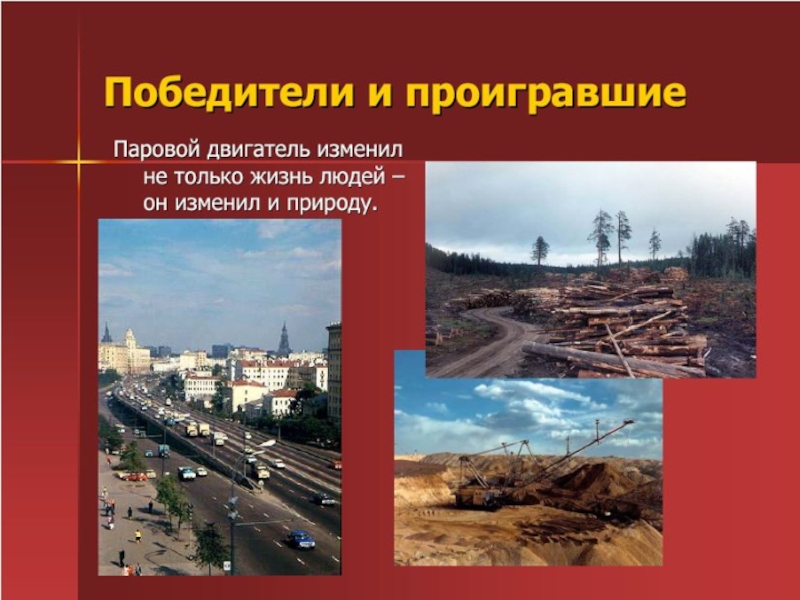 Победители и проигравшие

Паровой двигатель изменил не только жизнь людей – он изменил и природу.